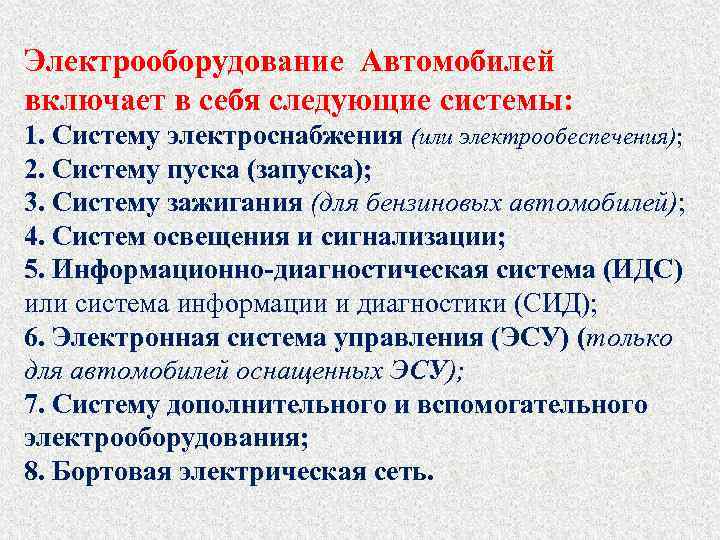 Электрооборудование Автомобилей включает в себя следующие системы:

1. Систему электроснабжения (или электрообеспечения);
2. Систему пуска (запуска);
3. Систему зажигания (для бензиновых автомобилей);
4. Систем освещения и сигнализации;
5. Информационно-диагностическая система (ИДС) или система информации и диагностики (СИД);
6. Электронная система управления (ЭСУ) (только для автомобилей оснащенных ЭСУ);
7. Систему дополнительного и вспомогательного электрооборудования;
8. Бортовая электрическая сеть.